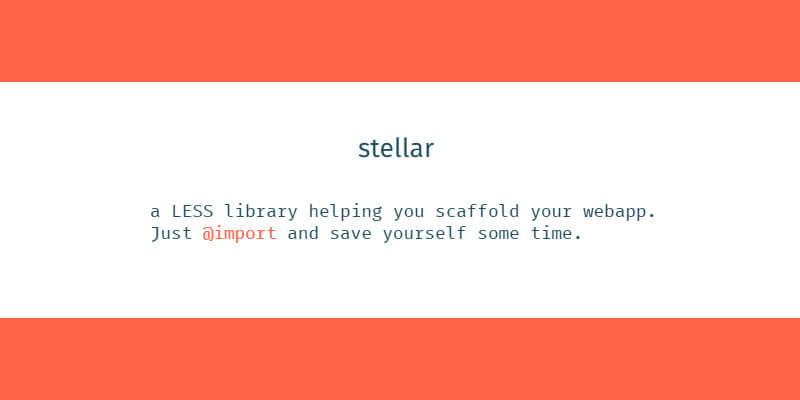 stellar

a LESS library helping you scaffold your webapp.
Just @import and save yourself some time.